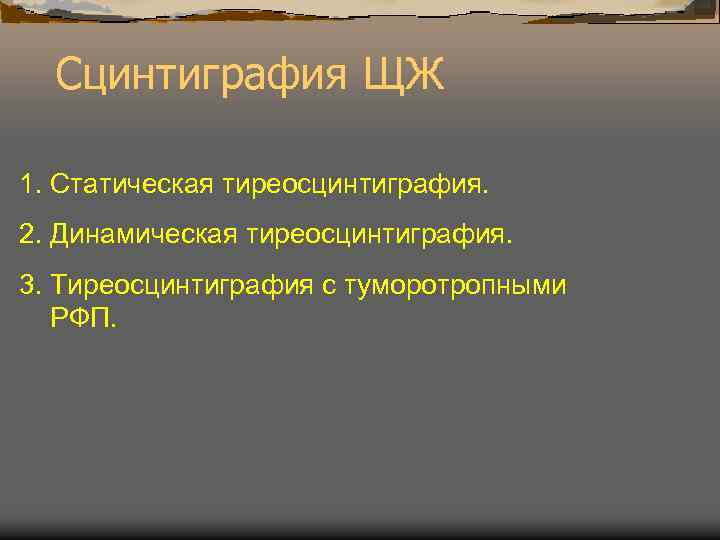 Сцинтиграфия ЩЖ

1. Статическая тиреосцинтиграфия.
2. Динамическая тиреосцинтиграфия.
3. Тиреосцинтиграфия с туморотропными РФП.